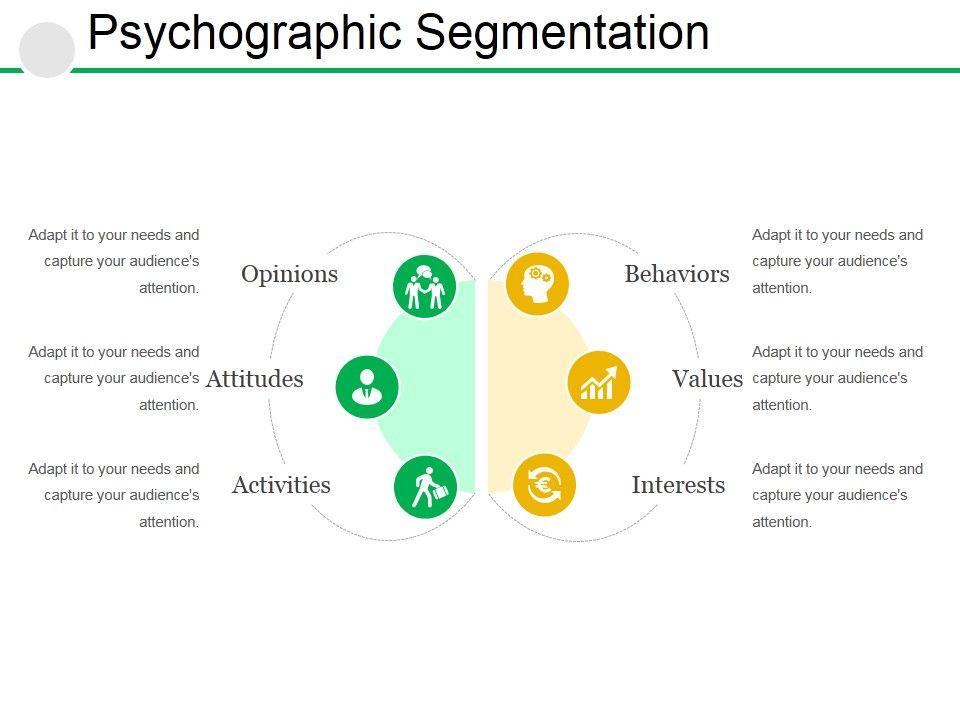 Psychographic Segmentation

Adapt it to your needs and capture your audience's attention.

Opinions

Adapt it to your needs and capture your audience's attention.

Attitudes

Adapt it to your needs and capture your audience's attention.

Activities

Behaviors

Adapt it to your needs and capture your audience's attention.

Values

Adapt it to your needs and capture your audience's attention.

Interests

Adapt it to your needs and capture your audience's attention.